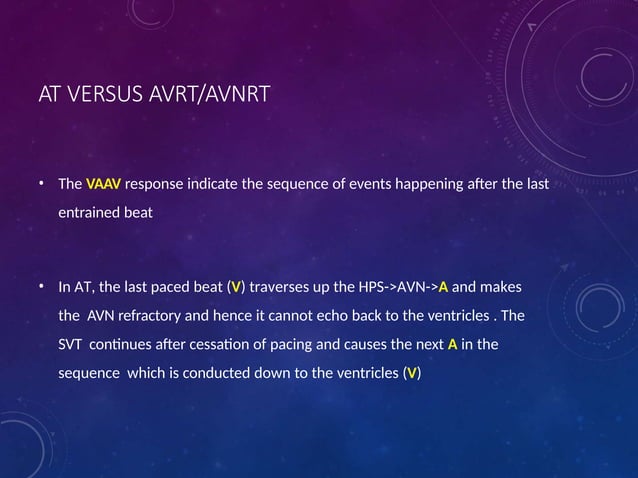 AT VERSUS AVRT/AVNRT

• The VAAV response indicate the sequence of events happening after the last entrained beat

• In AT, the last paced beat (V) traverses up the HPS->AVN->A and makes the AVN refractory and hence it cannot echo back to the ventricles . The SVT continues after cessation of pacing and causes the next A in the sequence which is conducted down to the ventricles (V)